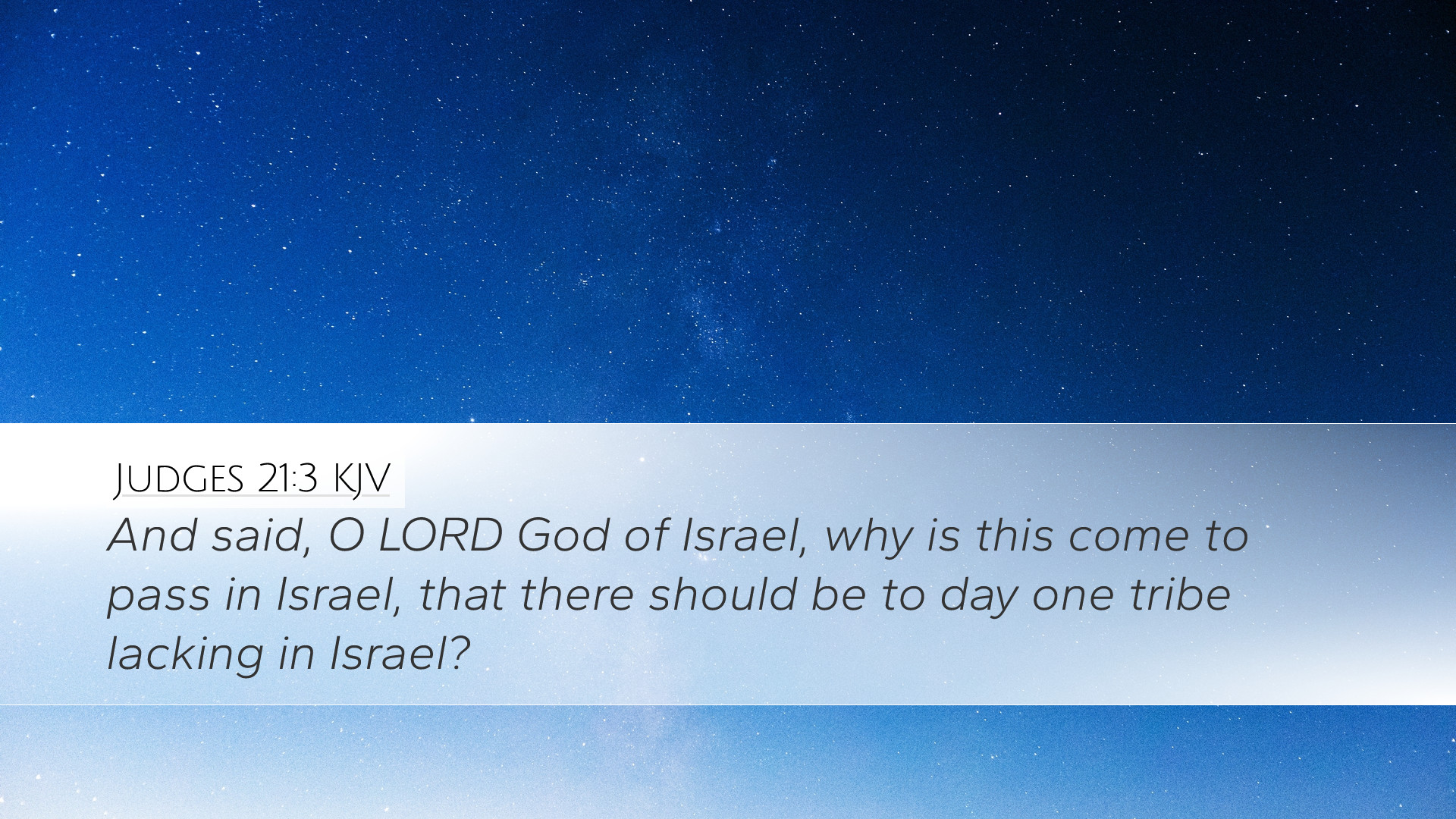 Judges 21:3 KJV

And said, O LORD God of Israel, why is this come to pass in Israel, that there should be to day one tribe lacking in Israel?